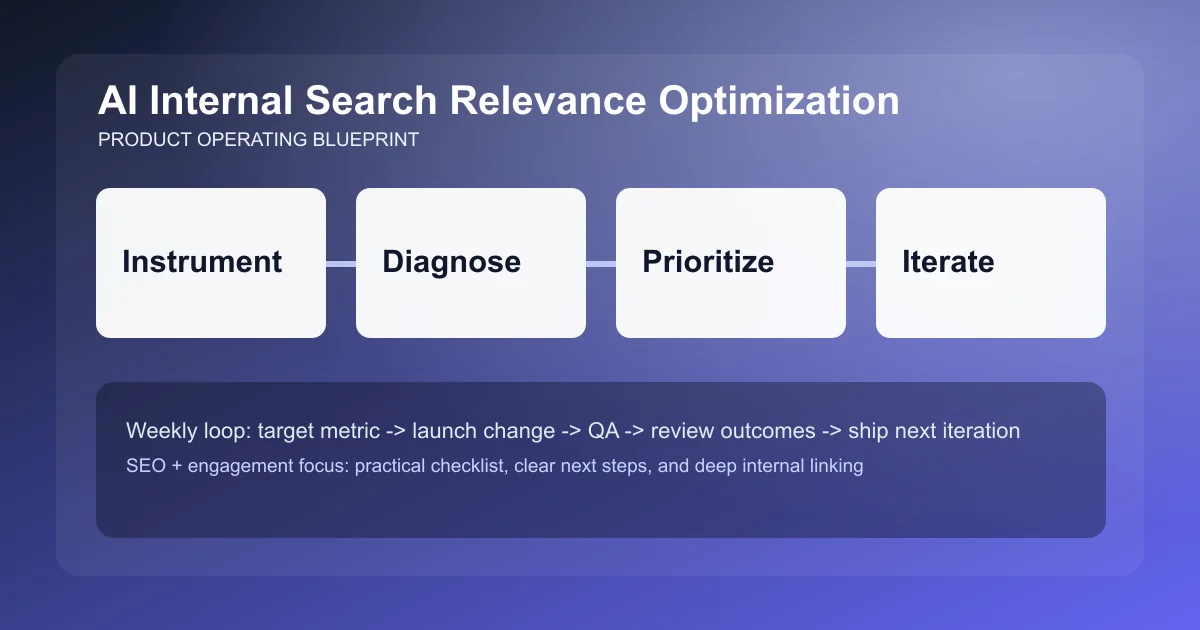 AI Internal Search Relevance Optimization
PRODUCT OPERATING BLUEPRINT

Instrument

Diagnose

Prioritize

Iterate

Weekly loop: target metric -> launch change -> QA -> review outcomes -> ship next iteration
SEO + engagement focus: practical checklist, clear next steps, and deep internal linking